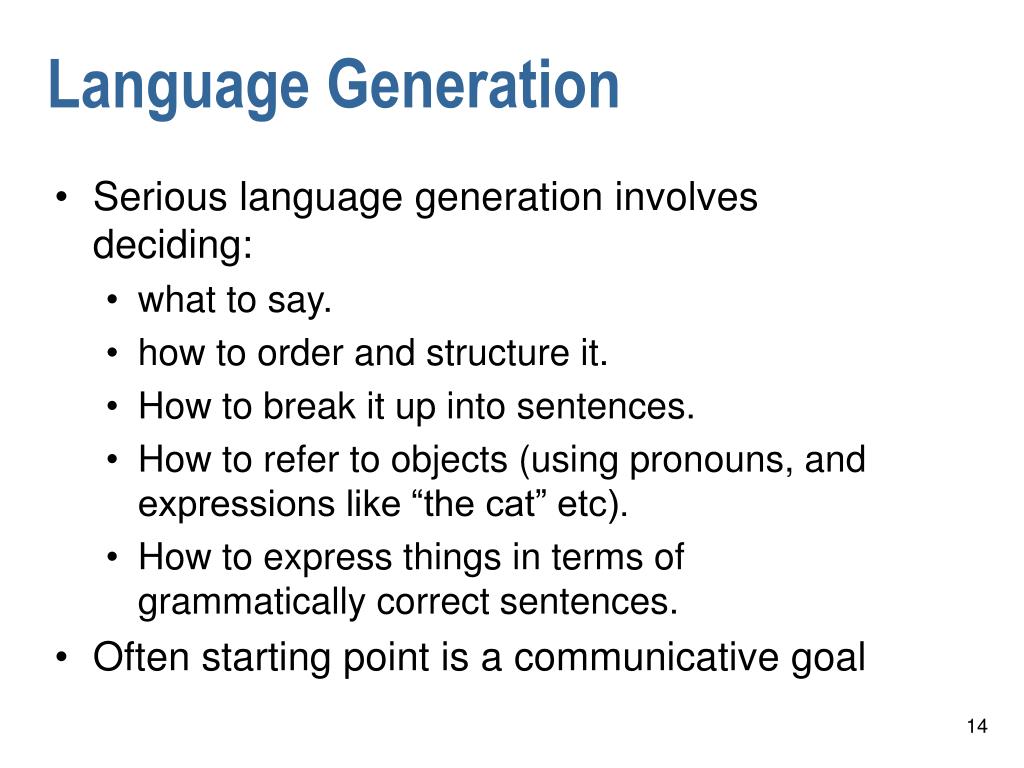 Language Generation

• Serious language generation involves deciding:
  • what to say.
  • how to order and structure it.
  • How to break it up into sentences.
  • How to refer to objects (using pronouns, and expressions like “the cat” etc).
  • How to express things in terms of grammatically correct sentences.
• Often starting point is a communicative goal

14